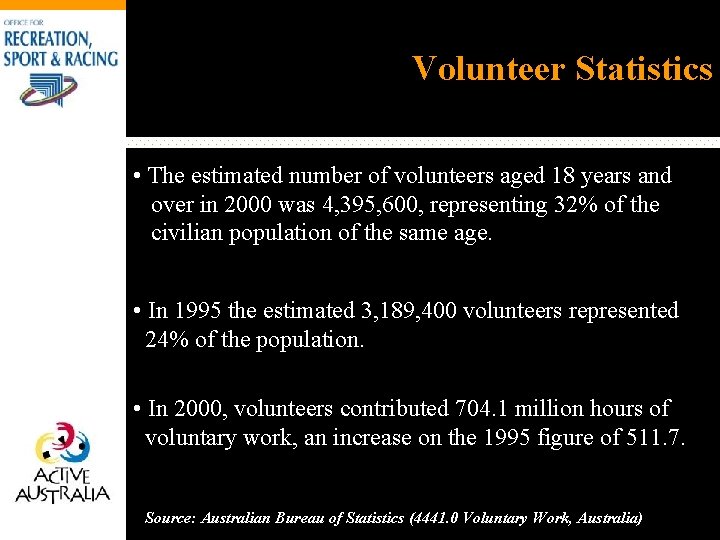 OFFICE FOR
RECREATION,
SPORT & RACING

Volunteer Statistics

• The estimated number of volunteers aged 18 years and over in 2000 was 4,395,600, representing 32% of the civilian population of the same age.

• In 1995 the estimated 3,189,400 volunteers represented 24% of the population.

• In 2000, volunteers contributed 704.1 million hours of voluntary work, an increase on the 1995 figure of 511.7.

ACTIVE
AUSTRALIA

Source: Australian Bureau of Statistics (4441.0 Voluntary Work, Australia)